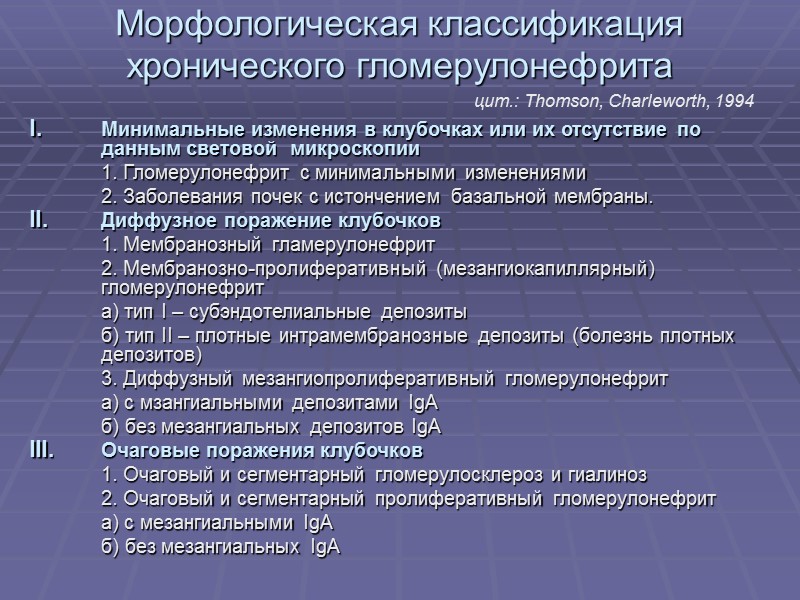 Морфологическая классификация хронического гломерулонефрита

цит.: Thomson, Charleworth, 1994

I. Минимальные изменения в клубочках или их отсутствие по данным световой микроскопии

1. Гломерулонефрит с минимальными изменениями

2. Заболевания почек с истончением базальной мембраны.

II. Диффузное поражение клубочков

1. Мембранозный гламерулонефрит

2. Мембранозно-пролиферативный (мезангиокапиллярный) гломерулонефрит

а) тип I – субэндотелиальные депозиты

б) тип II – плотные интрамембранозные депозиты (болезнь плотных депозитов)

3. Диффузный мезангиопролиферативный гломерулонефрит

а) с мзангиальными депозитами IgA

б) без мезангиальных депозитов IgA

III. Очаговые поражения клубочков

1. Очаговый и сегментарный гломерулосклероз и гиалиноз

2. Очаговый и сегментарный пролиферативный гломерулонефрит

а) с мезангиальными IgA

б) без мезангиальных IgA